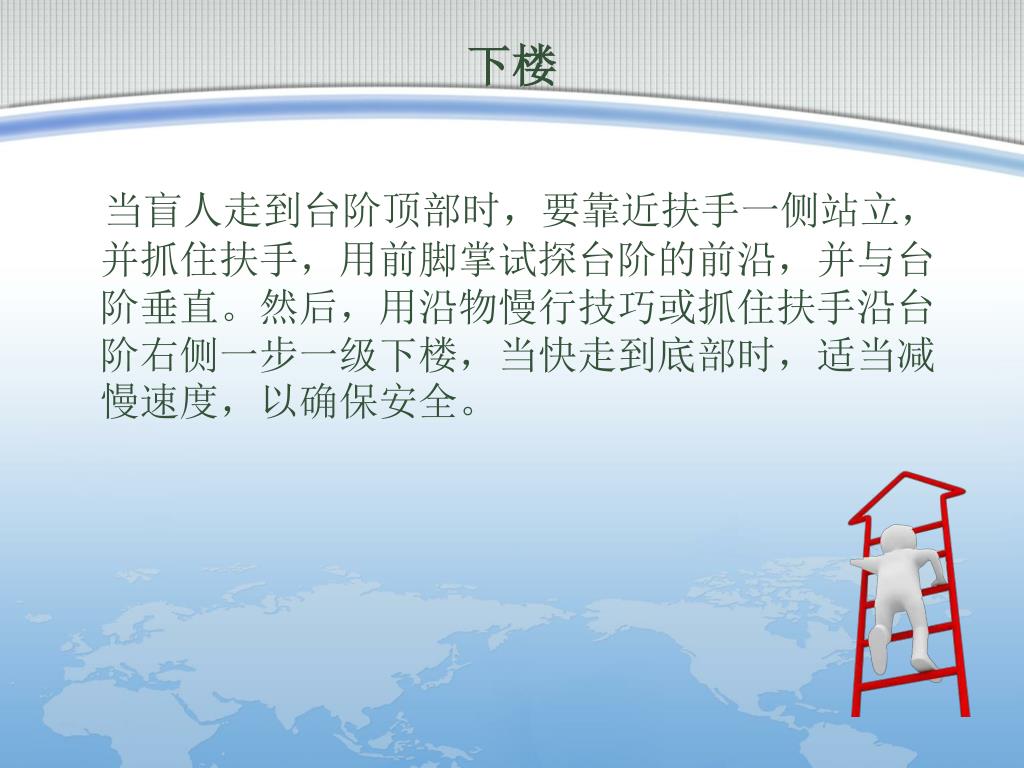 下楼

当盲人走到台阶顶部时，要靠近扶手一侧站立，并抓住扶手，用前脚掌试探台阶的前沿，并与台阶垂直。然后，用沿物慢行技巧或抓住扶手沿台阶右侧一步一级下楼，当快走到底部时，适当减慢速度，以确保安全。